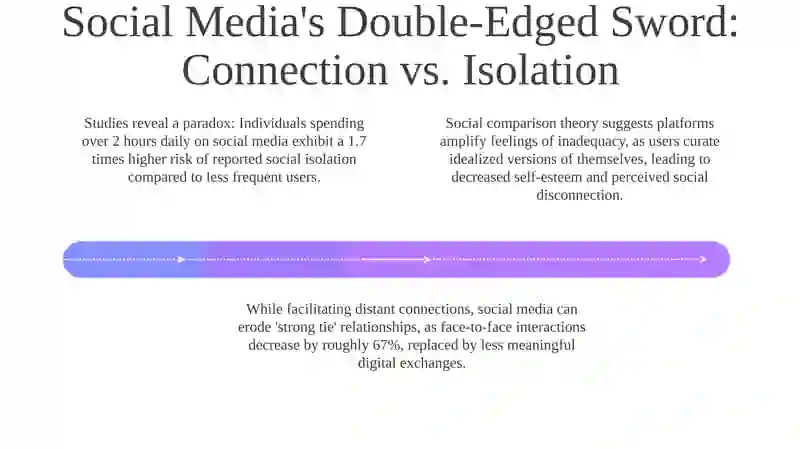 Social Media's Double-Edged Sword: Connection vs. Isolation

Studies reveal a paradox: Individuals spending over 2 hours daily on social media exhibit a 1.7 times higher risk of reported social isolation compared to less frequent users.

Social comparison theory suggests platforms amplify feelings of inadequacy, as users curate idealized versions of themselves, leading to decreased self-esteem and perceived social disconnection.

While facilitating distant connections, social media can erode 'strong tie' relationships, as face-to-face interactions decrease by roughly 67%, replaced by less meaningful digital exchanges.